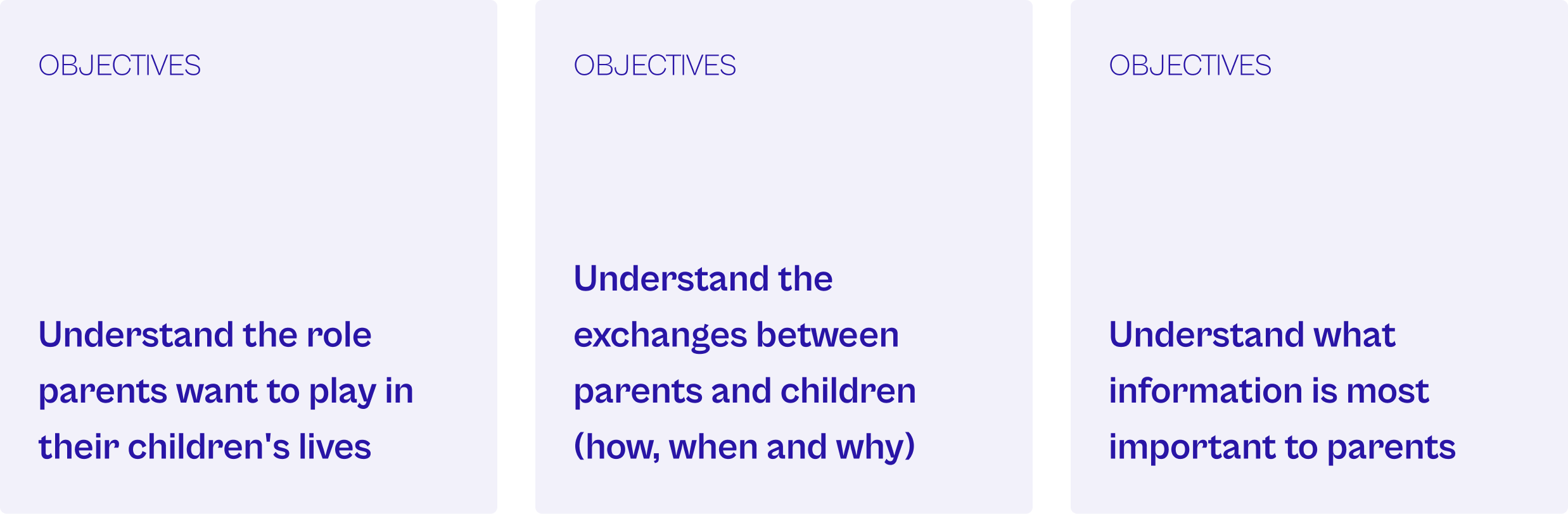 OBJECTIVES

Understand the role parents want to play in their children's lives

OBJECTIVES

Understand the exchanges between parents and children (how, when and why)

OBJECTIVES

Understand what information is most important to parents